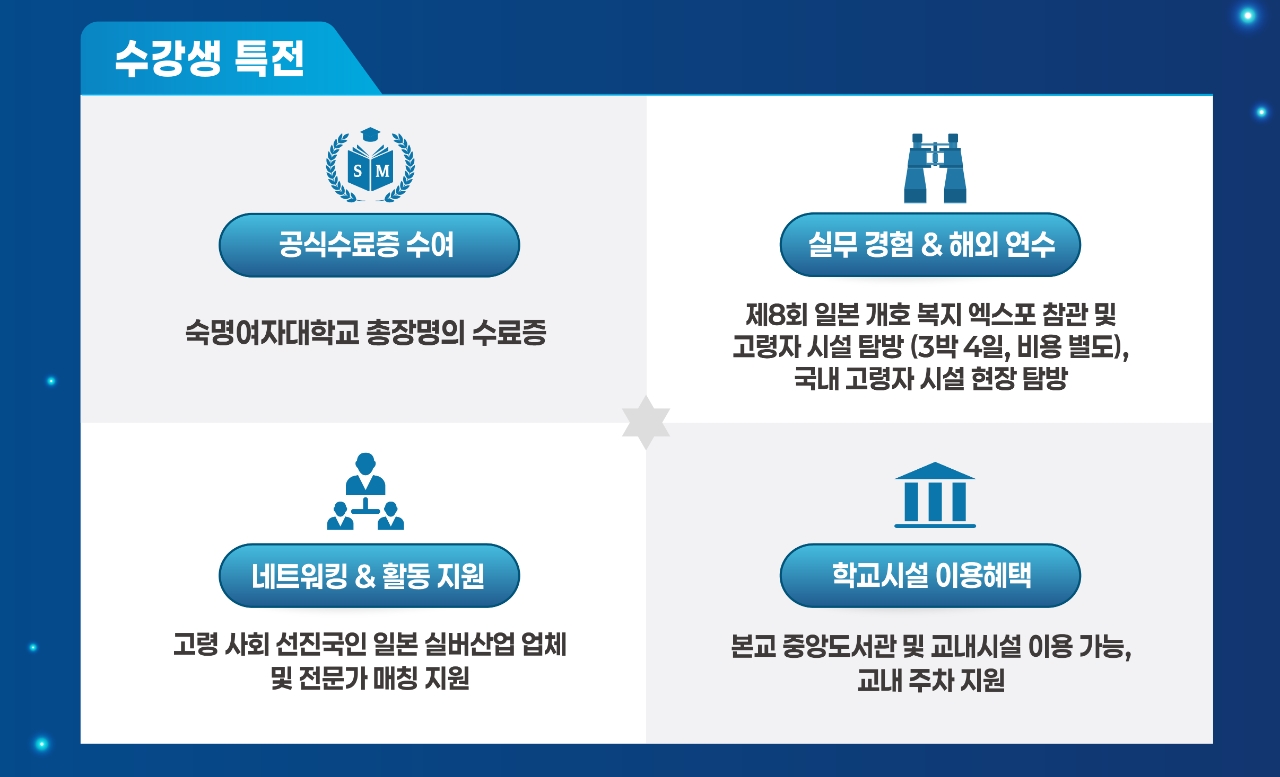 수강생 특전

S M

공식수료증 수여

숙명여자대학교 총장명의 수료증

실무 경험 & 해외 연수

제8회 일본 개호 복지 엑스포 참관 및 고령자 시설 탐방 (3박 4일, 비용 별도), 국내 고령자 시설 현장 탐방

네트워킹 & 활동 지원

고령 사회 선진국인 일본 실버산업 업체 및 전문가 매칭 지원

학교시설 이용혜택

본교 중앙도서관 및 교내시설 이용 가능, 교내 주차 지원